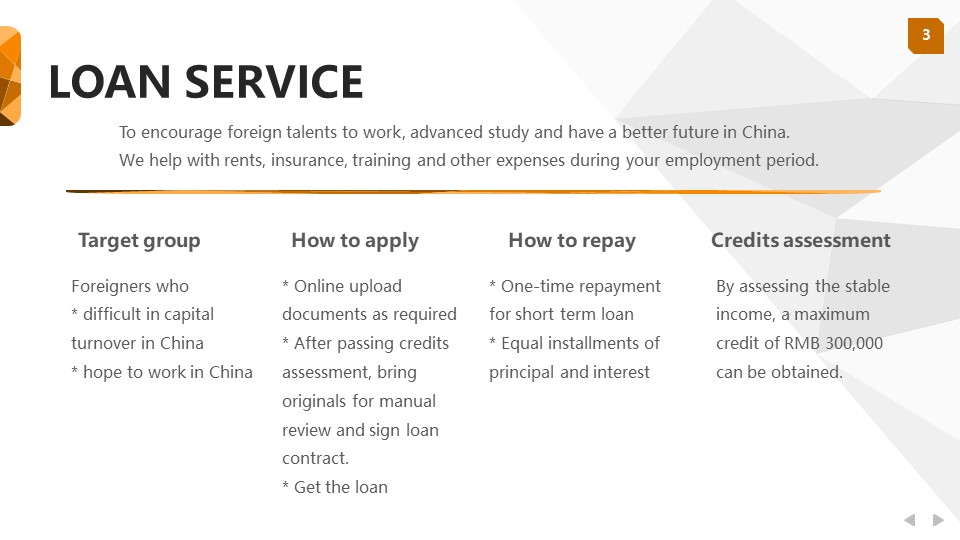 3

LOAN SERVICE

To encourage foreign talents to work, advanced study and have a better future in China.
We help with rents, insurance, training and other expenses during your employment period.

Target group

Foreigners who
* difficult in capital turnover in China
* hope to work in China

How to apply

* Online upload documents as required
* After passing credits assessment, bring originals for manual review and sign loan contract.
* Get the loan

How to repay

* One-time repayment for short term loan
* Equal installments of principal and interest

Credits assessment

By assessing the stable income, a maximum credit of RMB 300,000 can be obtained.